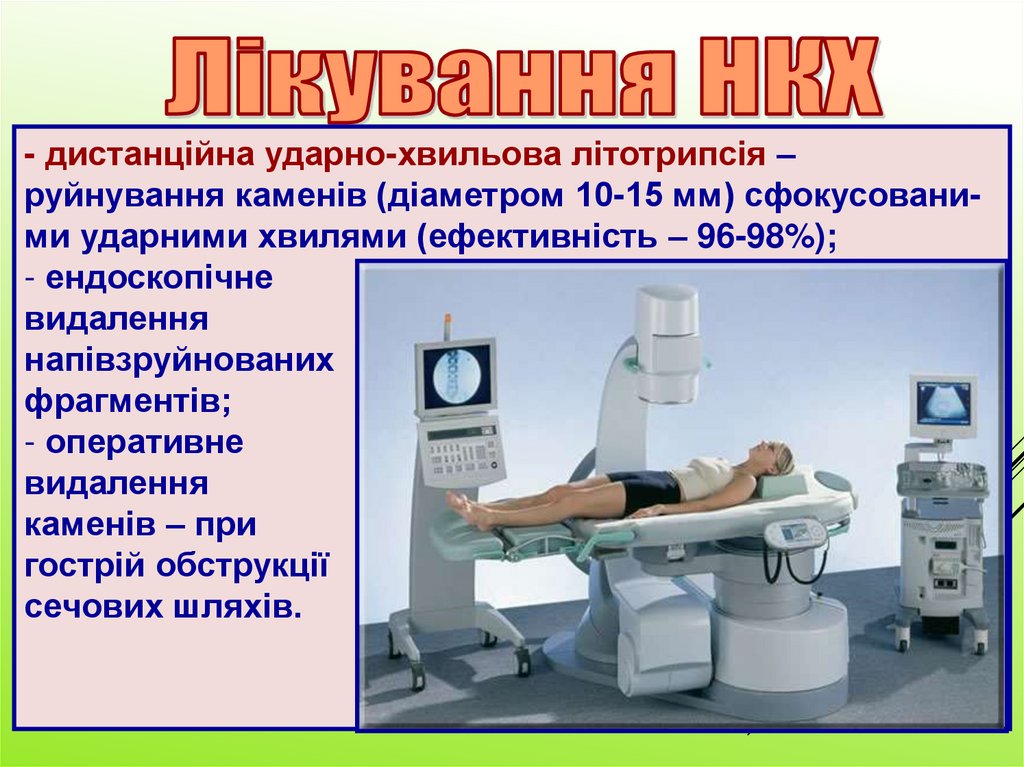 Лікування НКХ

- дистанційна ударно-хвильова літотрипсія – руйнування каменів (діаметром 10-15 мм) сфокусованими ударними хвилями (ефективність – 96-98%);

- ендоскопічне видалення напівзруйнованих фрагментів;

- оперативне видалення каменів – при гострій обструкції сечових шляхів.